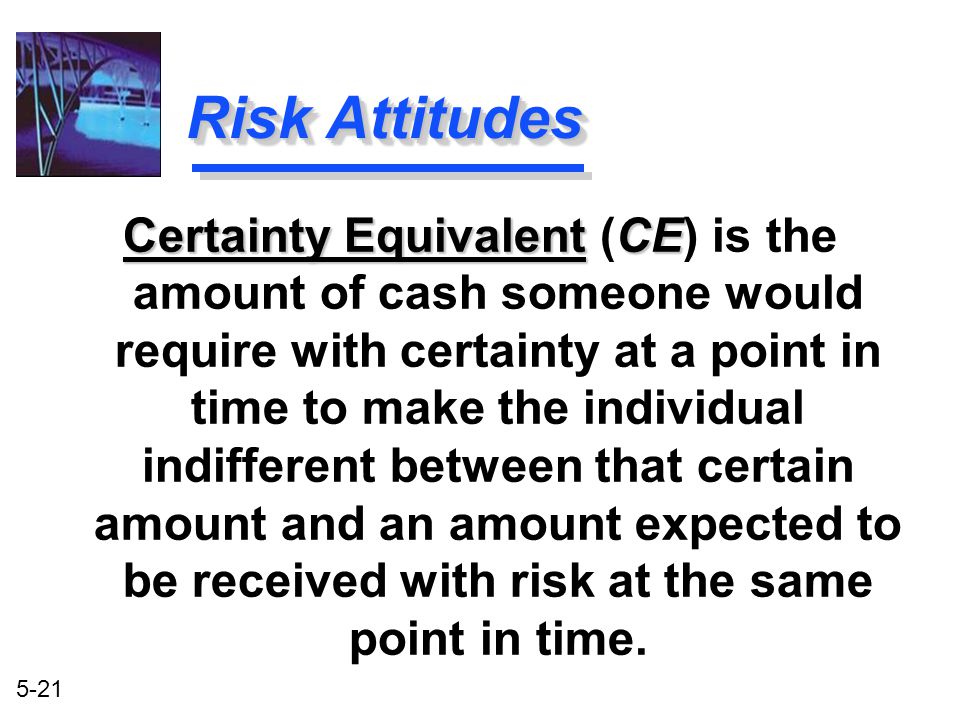 Risk Attitudes

Certainty Equivalent (CE) is the amount of cash someone would require with certainty at a point in time to make the individual indifferent between that certain amount and an amount expected to be received with risk at the same point in time.

5-21